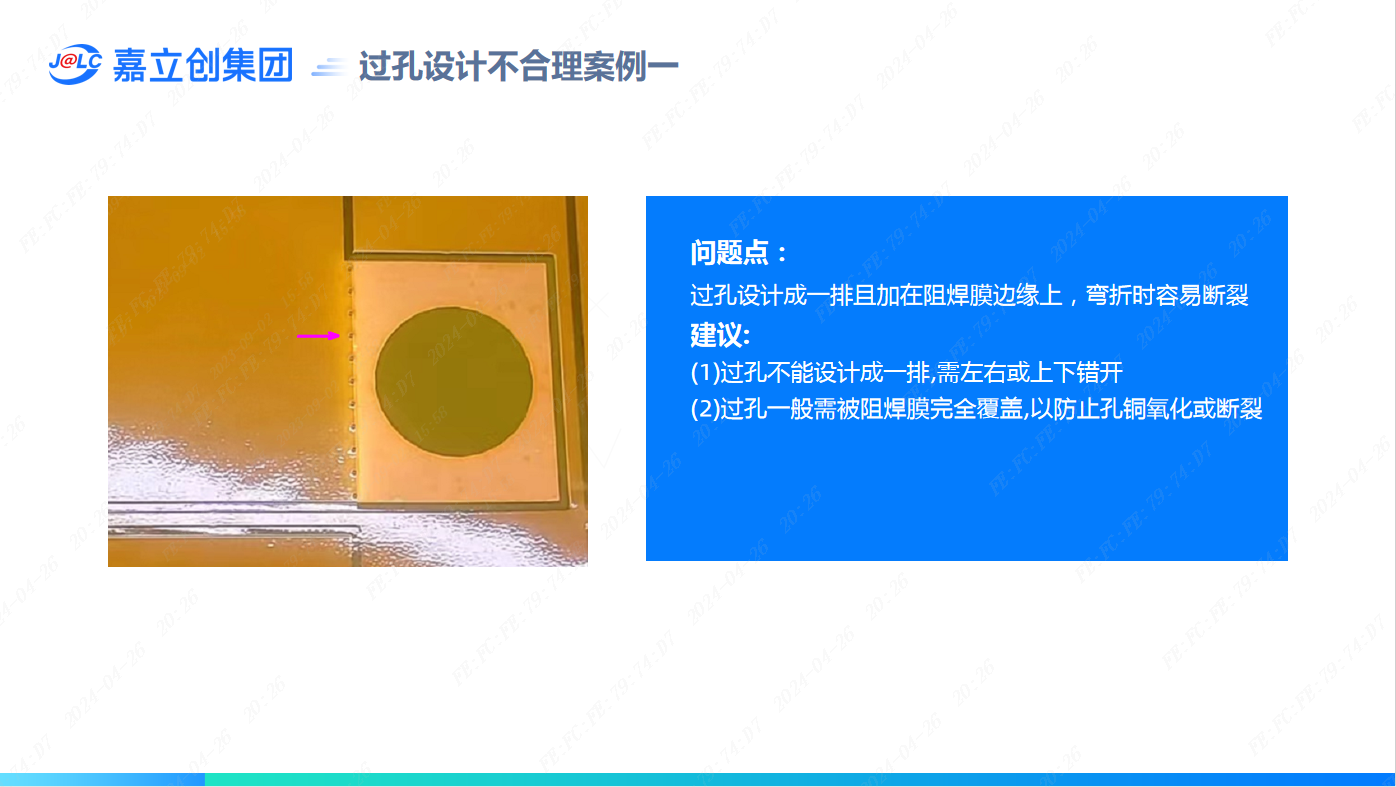 J@LC 嘉立创集团 过孔设计不合理案例一

问题点：
过孔设计成一排且加在阻焊膜边缘上，弯折时容易断裂
建议:
(1)过孔不能设计成一排,需左右或上下错开
(2)过孔一般需被阻焊膜完全覆盖,以防止孔铜氧化或断裂

FE:FC:FE:79:74:D7 2024-04-26 20:26